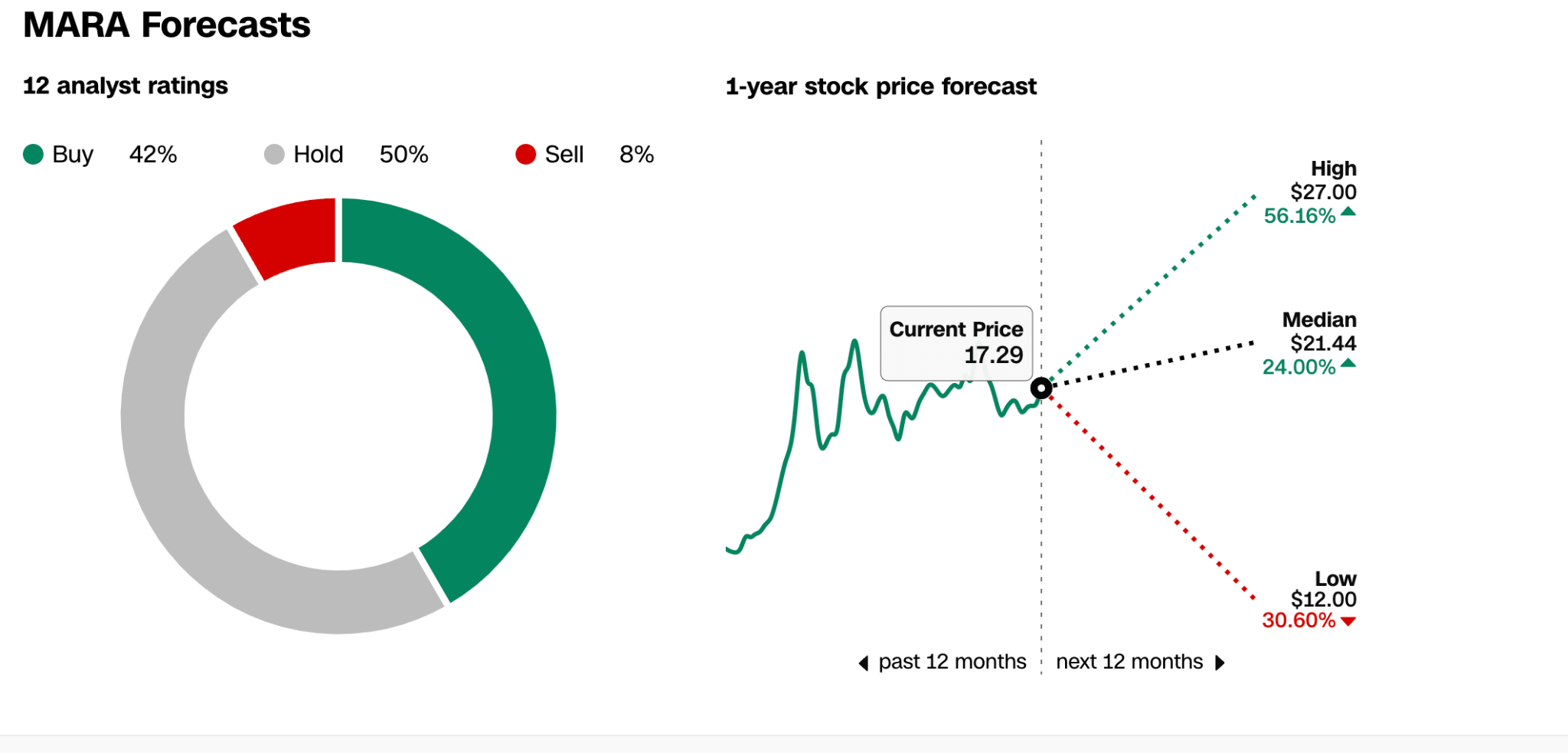 MARA Forecasts

12 analyst ratings

Buy 42%
Hold 50%
Sell 8%

1-year stock price forecast

Current Price
17.29

High
\$27.00
56.16%

Median
\$21.44
24.00%

Low
\$12.00
30.60%

past 12 months
next 12 months